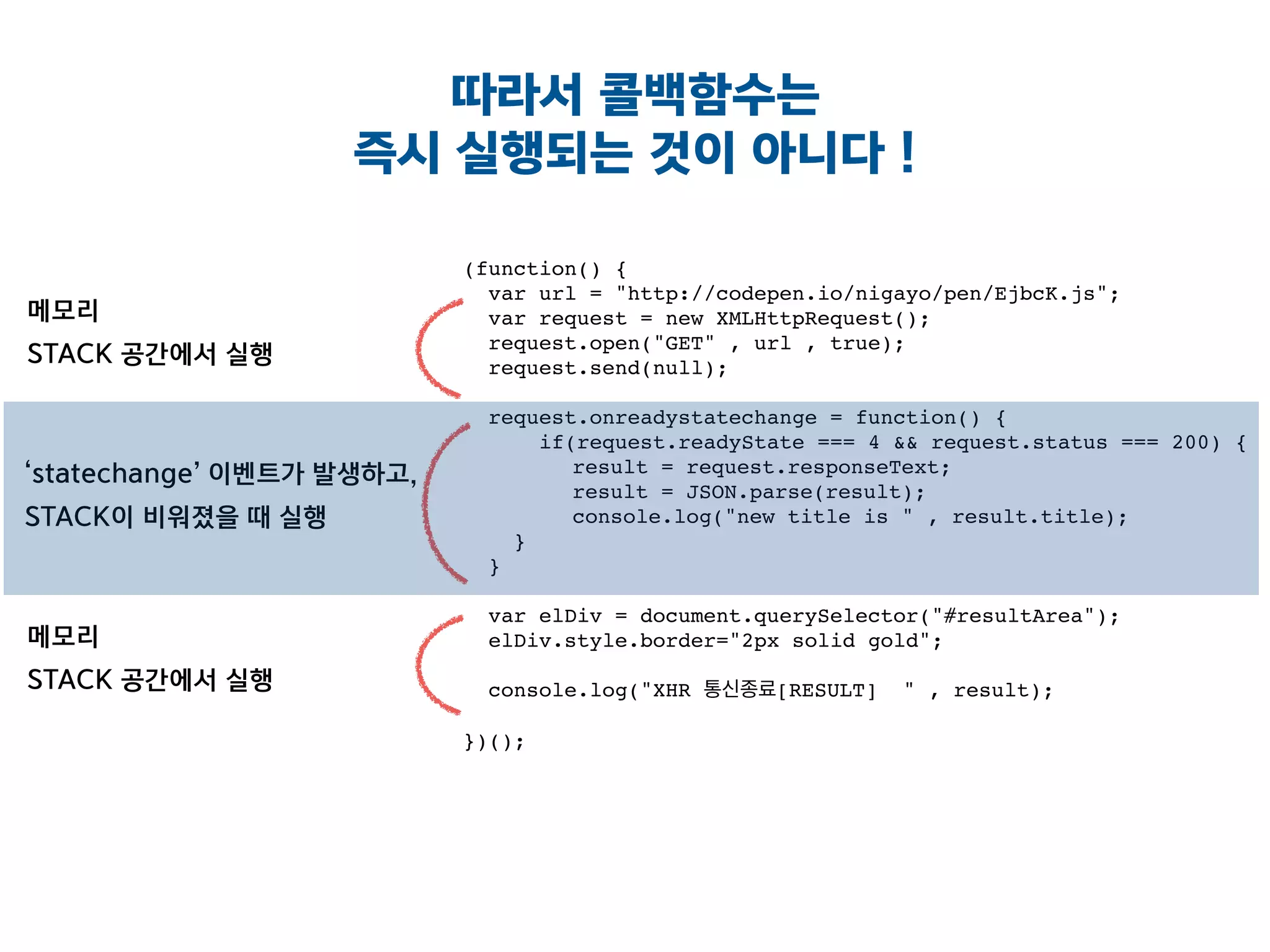 따라서 콜백함수는
즉시 실행되는 것이 아니다 !

메모리
STACK 공간에서 실행

(function() {
  var url = "http://codepen.io/nigayo/pen/EjbcK.js";
  var request = new XMLHttpRequest();
  request.open("GET" , url , true);
  request.send(null);

‘statechange’ 이벤트가 발생하고,
STACK이 비워졌을 때 실행

  request.onreadystatechange = function() {
      if(request.readyState === 4 && request.status === 200) {
        result = request.responseText;
        result = JSON.parse(result);
        console.log("new title is " , result.title);
    }
  }

메모리
STACK 공간에서 실행

  var elDiv = document.querySelector("#resultArea");
  elDiv.style.border="2px solid gold";

  console.log("XHR 통신종료[RESULT]  " , result);

})();